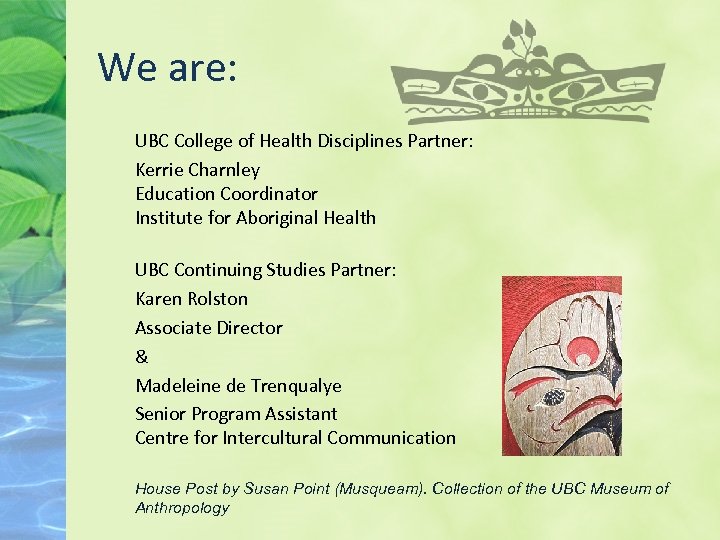 We are:

UBC College of Health Disciplines Partner:
Kerrie Charnley
Education Coordinator
Institute for Aboriginal Health

UBC Continuing Studies Partner:
Karen Rolston
Associate Director
&
Madeleine de Trenqualye
Senior Program Assistant
Centre for Intercultural Communication

House Post by Susan Point (Musqueam). Collection of the UBC Museum of Anthropology